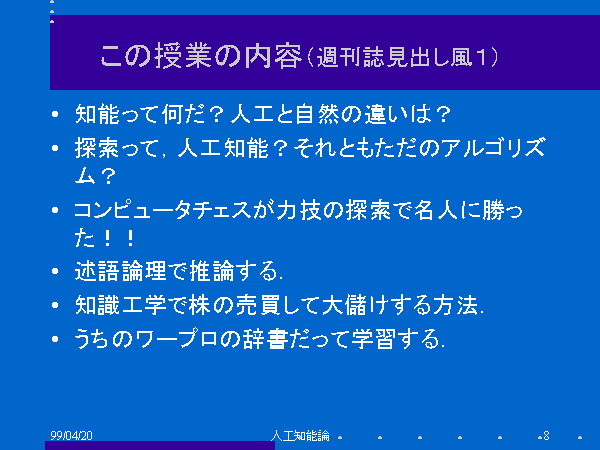 この授業の内容（週刊誌見出し風１）

• 知能って何だ？人工と自然の違いは？
• 探索って，人工知能？それともただのアルゴリズム？
• コンピュータチェスが力技の探索で名人に勝った！！
• 述語論理で推論する.
• 知識工学で株の売買して大儲けする方法.
• うちのワープロの辞書だって学習する.

99/04/20 人工知能論 8